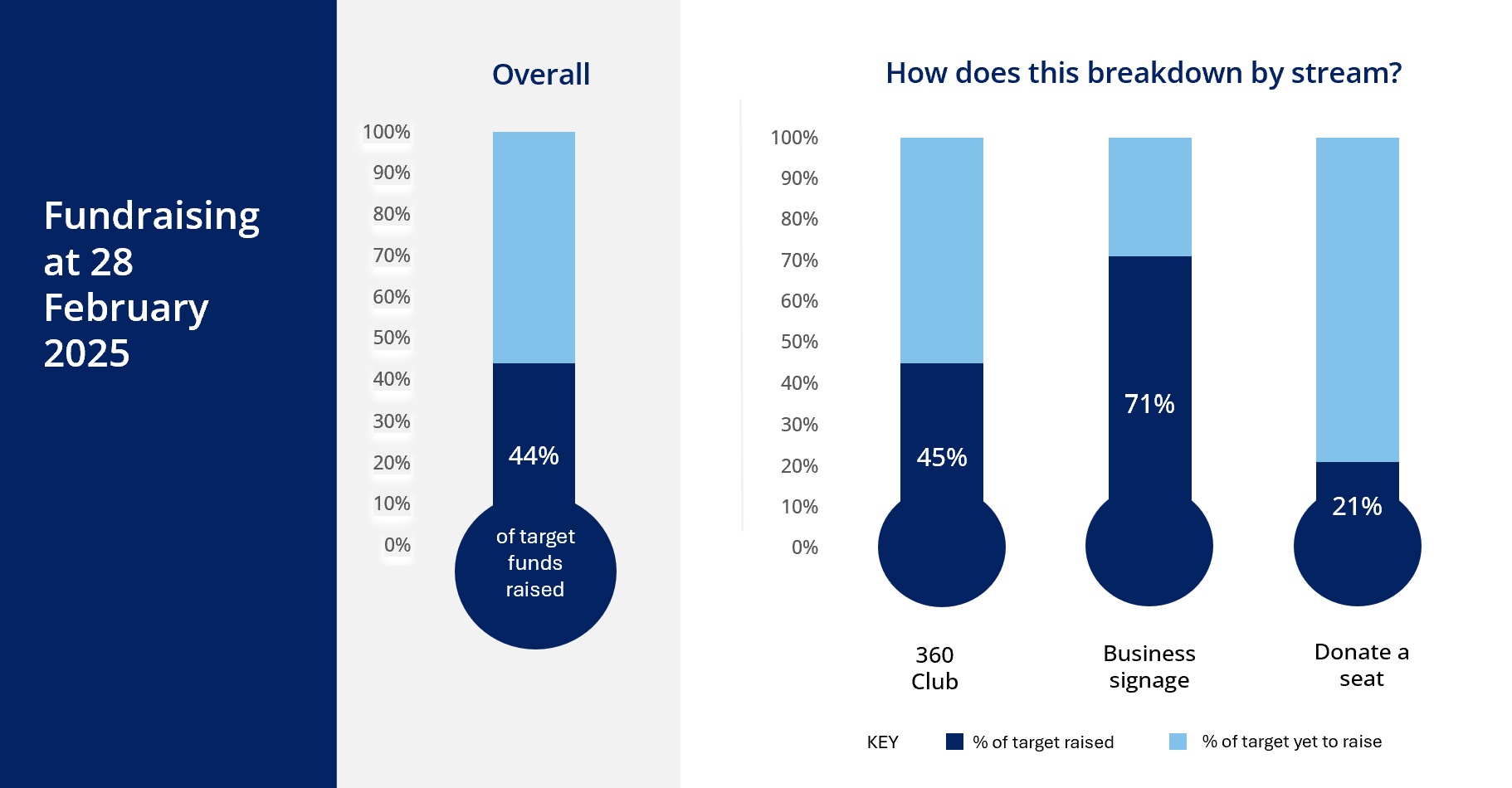 Fundraising at 28 February 2025

Overall

100%
90%
80%
70%
60%
50%
40%
30%
20%
10%
0%

44%

of target funds raised

How does this breakdown by stream?

100%
90%
80%
70%
60%
50%
40%
30%
20%
10%
0%

45%

71%

21%

360 Club

Business signage

Donate a seat

KEY % of target raised % of target yet to raise